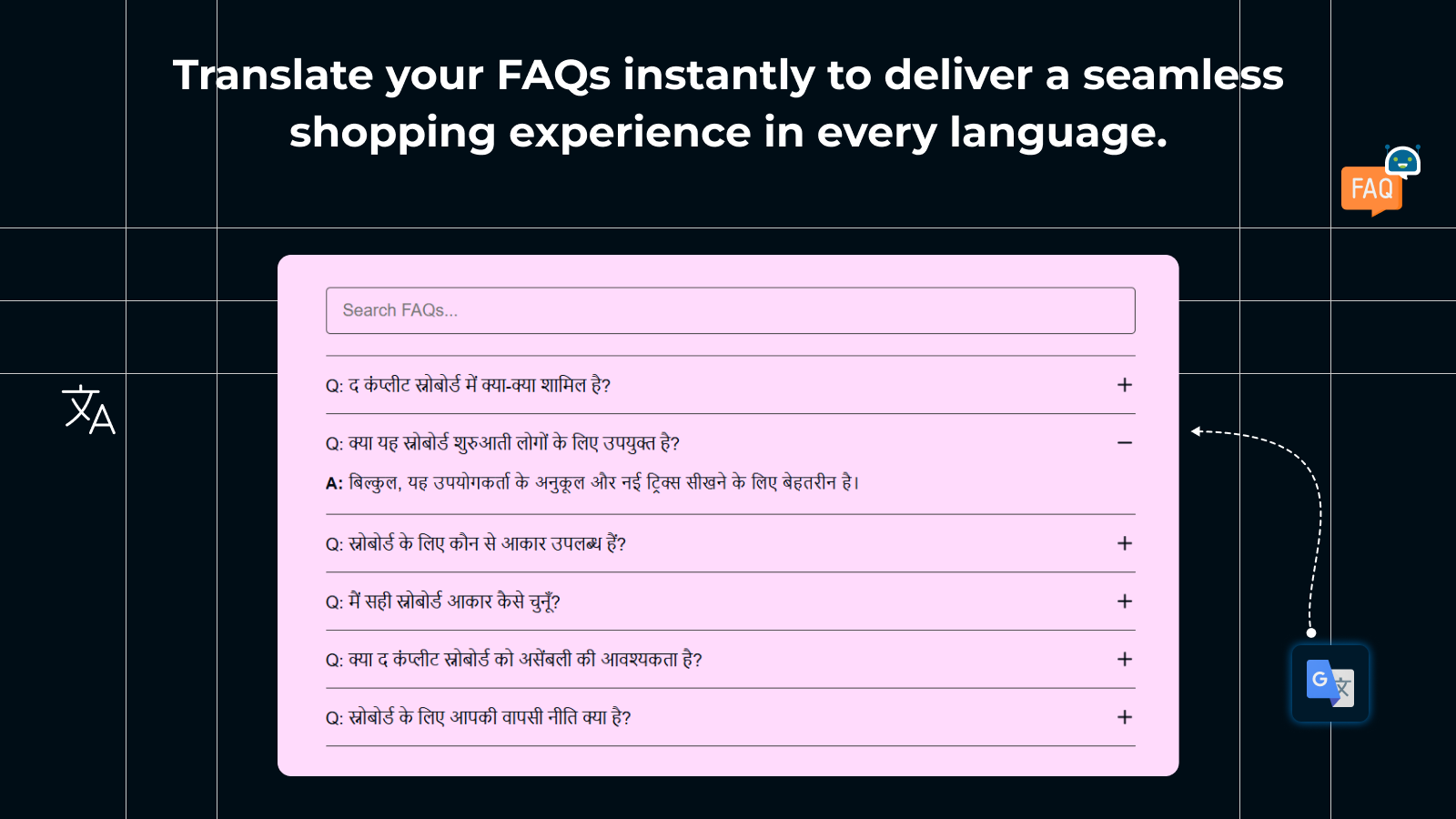 Translate your FAQs instantly to deliver a seamless shopping experience in every language.

FAQ

Search FAQs...

Q: द कंप्लीट स्नोबोर्ड में क्या-क्या शामिल है? +

Q: क्या यह स्नोबोर्ड शुरुआती लोगों के लिए उपयुक्त है? −

A: बिल्कुल, यह उपयोगकर्ता के अनुकूल और नई ट्रिक्स सीखने के लिए बेहतरीन है।

Q: स्नोबोर्ड के लिए कौन से आकार उपलब्ध हैं? +

Q: मैं सही स्नोबोर्ड आकार कैसे चुनूँ? +

Q: क्या द कंप्लीट स्नोबोर्ड को असेंबली की आवश्यकता है? +

Q: स्नोबोर्ड के लिए आपकी वापसी नीति क्या है? +